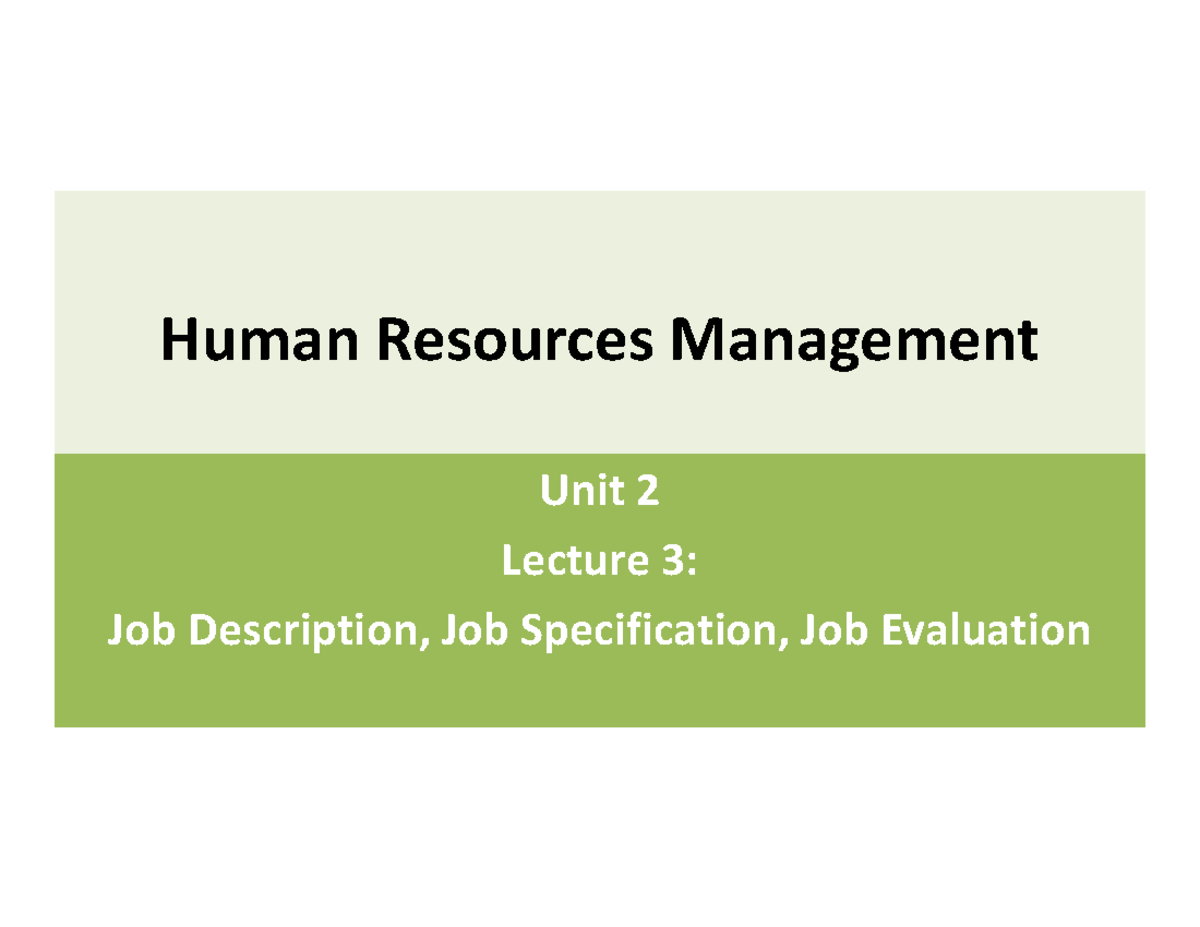 Human Resources Management

Unit 2

Lecture 3:

Job Description, Job Specification, Job Evaluation